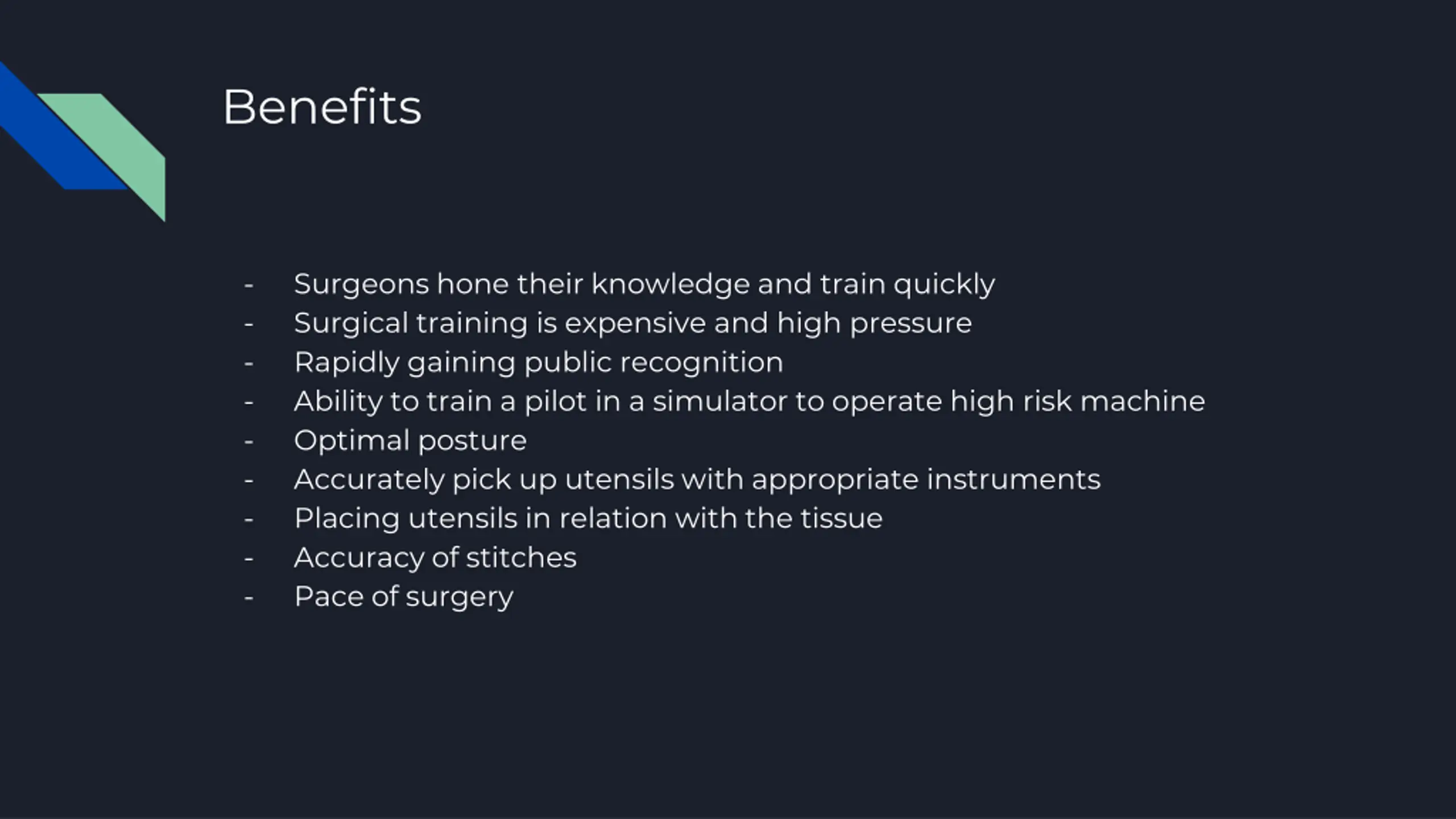 Benefits

- Surgeons hone their knowledge and train quickly
- Surgical training is expensive and high pressure
- Rapidly gaining public recognition
- Ability to train a pilot in a simulator to operate high risk machine
- Optimal posture
- Accurately pick up utensils with appropriate instruments
- Placing utensils in relation with the tissue
- Accuracy of stitches
- Pace of surgery